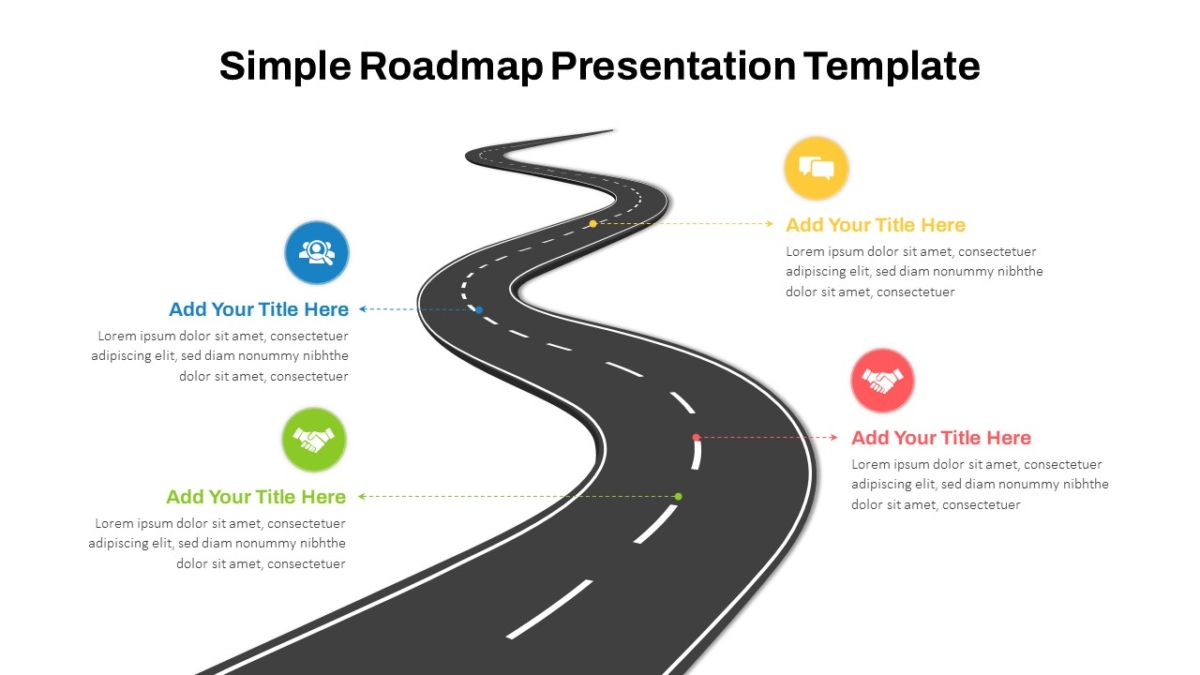 Simple Roadmap Presentation Template

Add Your Title Here
Lorem ipsum dolor sit amet, consectetuer adipiscing elit, sed diam nonummy nibhthe dolor sit amet, consectetuer

Add Your Title Here
Lorem ipsum dolor sit amet, consectetuer adipiscing elit, sed diam nonummy nibhthe dolor sit amet, consectetuer

Add Your Title Here
Lorem ipsum dolor sit amet, consectetuer adipiscing elit, sed diam nonummy nibhthe dolor sit amet, consectetuer

Add Your Title Here
Lorem ipsum dolor sit amet, consectetuer adipiscing elit, sed diam nonummy nibhthe dolor sit amet, consectetuer